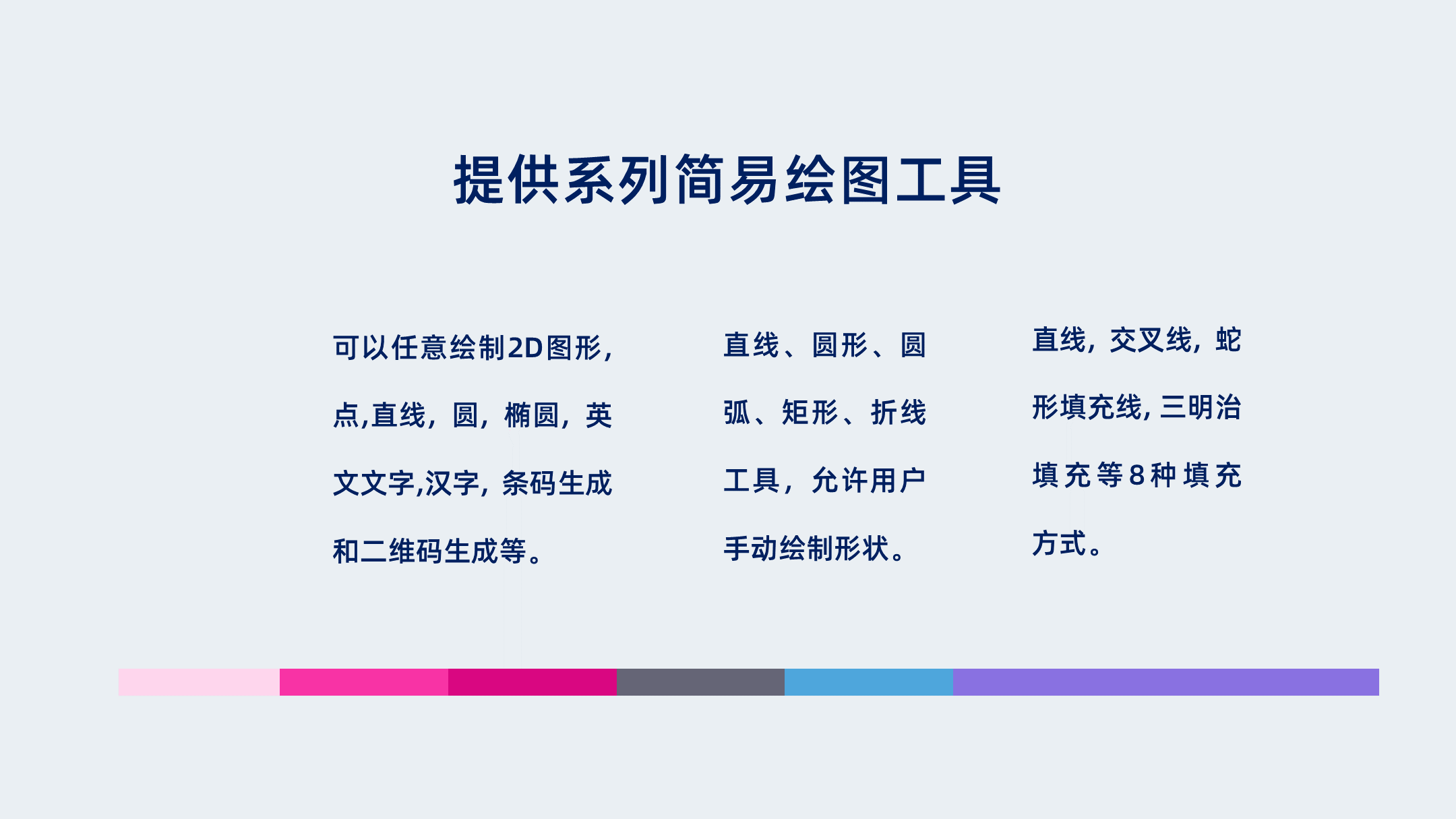 提供系列简易绘图工具

可以任意绘制2D图形，点,直线，圆，椭圆，英文文字,汉字，条码生成和二维码生成等。

直线、圆形、圆弧、矩形、折线工具，允许用户手动绘制形状。

直线，交叉线，蛇形填充线，三明治填充等8种填充方式。